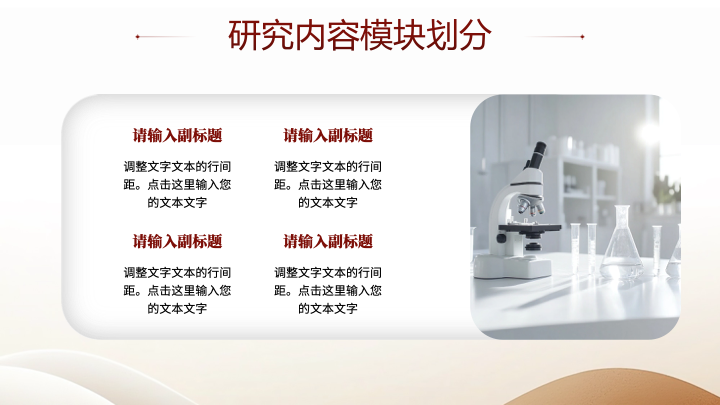 研究内容模块划分

请输入副标题

调整文字文本的行间距。点击这里输入您的文本文字

请输入副标题

调整文字文本的行间距。点击这里输入您的文本文字

请输入副标题

调整文字文本的行间距。点击这里输入您的文本文字

请输入副标题

调整文字文本的行间距。点击这里输入您的文本文字